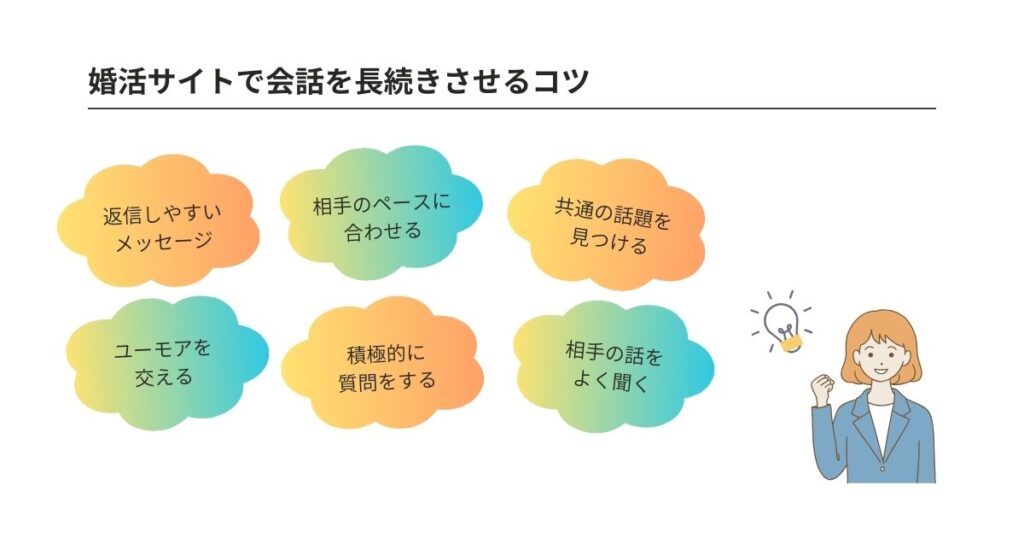 婚活サイトで会話を長続きさせるコツ

返信しやすいメッセージ

相手のペースに合わせる

共通の話題を見つける

ユーモアを交える

積極的に質問をする

相手の話をよく聞く